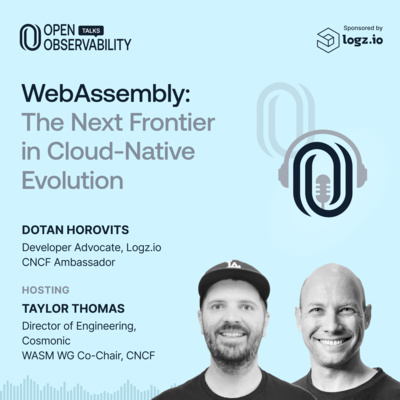 OPEN TALKS OBSERVABILITY

Sponsored by
logz.io

WebAssembly:
The Next Frontier in Cloud-Native Evolution

DOTAN HOROVITS
Developer Advocate, Logz.io
CNCF Ambassador

HOSTING
TAYLOR THOMAS
Director of Engineering, Cosmonic
WASM WG Co-Chair, CNCF

LA